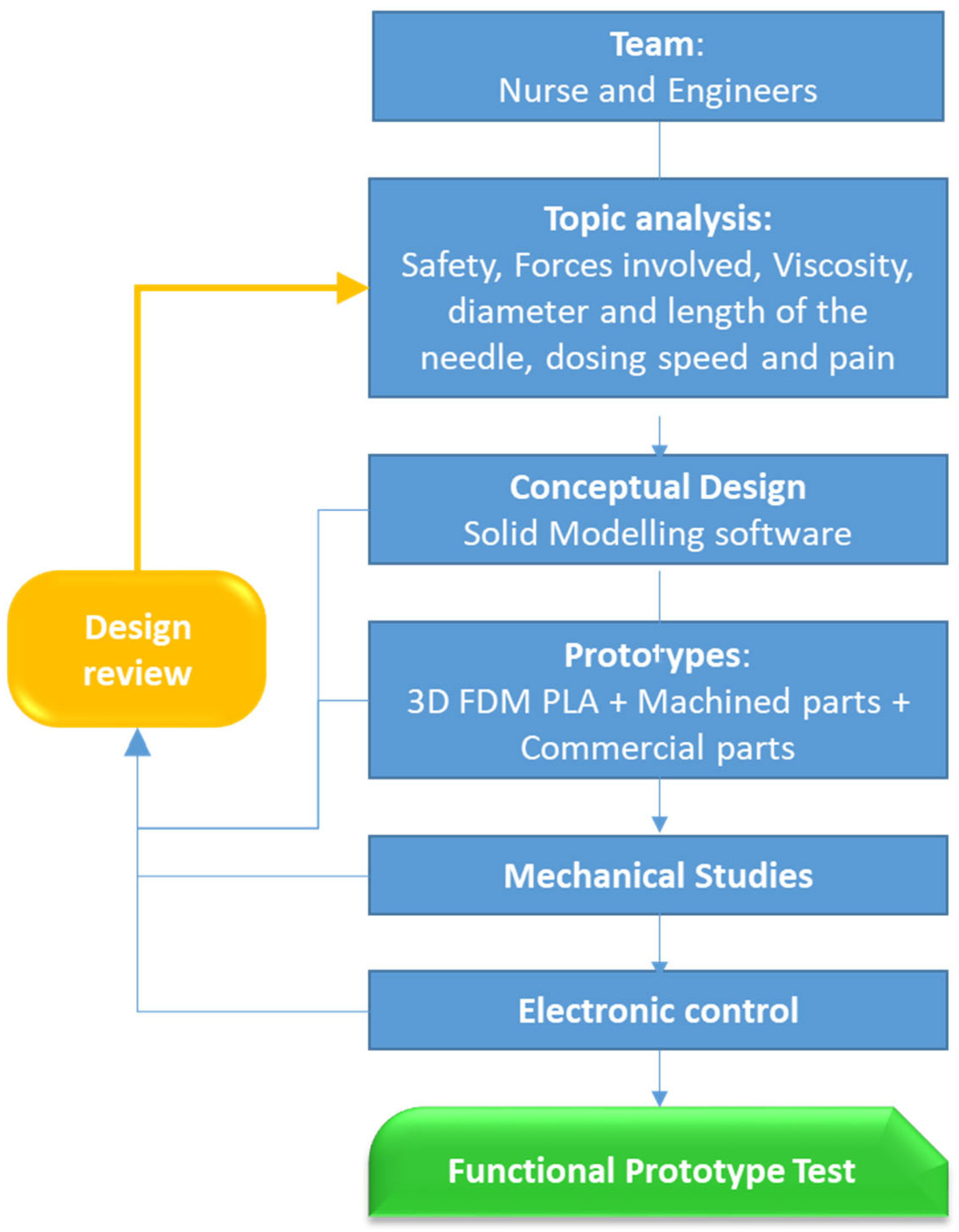 Team:
Nurse and Engineers

Topic analysis:
Safety, Forces involved, Viscosity, diameter and length of the needle, dosing speed and pain

Conceptual Design
Solid Modelling software

Prototypes:
3D FDM PLA + Machined parts + Commercial parts

Mechanical Studies

Electronic control

Functional Prototype Test

Design review